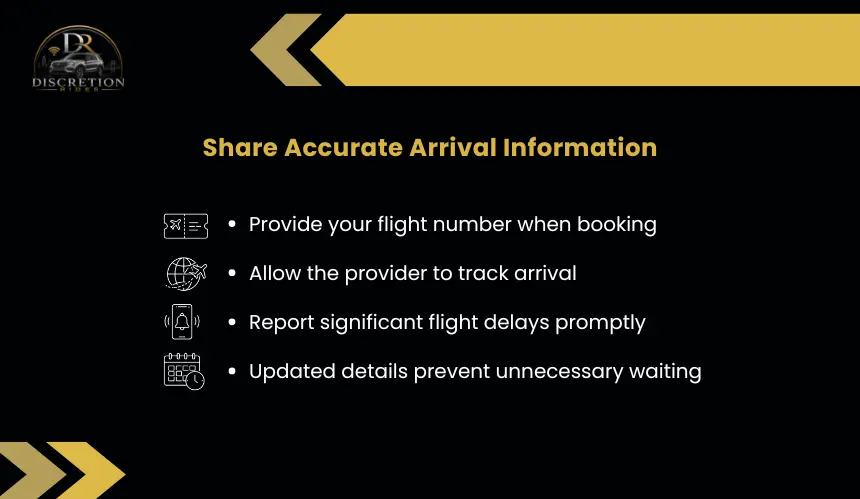 DR
DISCRETION
RIDES

Share Accurate Arrival Information

• Provide your flight number when booking
• Allow the provider to track arrival
• Report significant flight delays promptly
• Updated details prevent unnecessary waiting